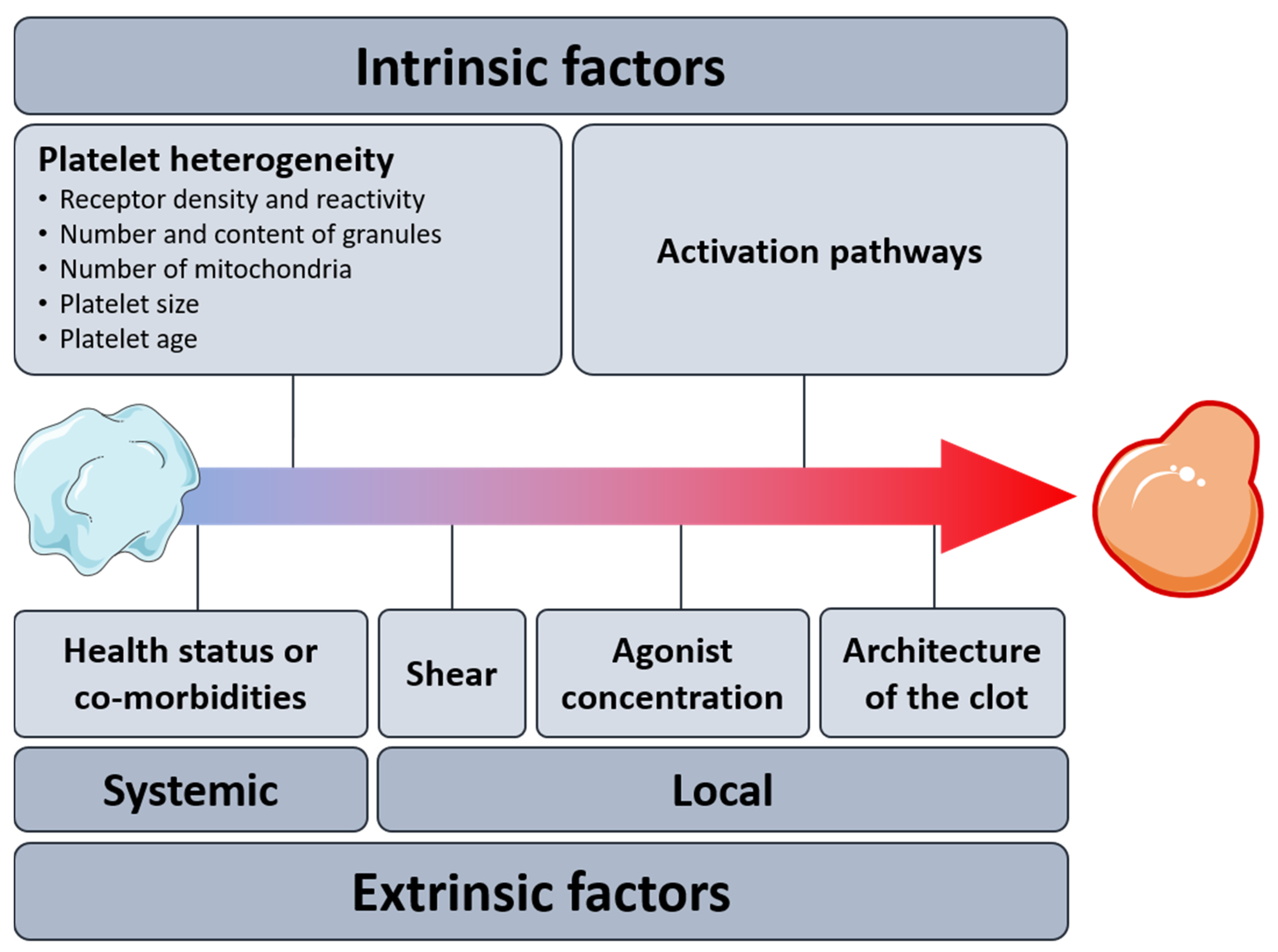 Intrinsic factors

Platelet heterogeneity
• Receptor density and reactivity
• Number and content of granules
• Number of mitochondria
• Platelet size
• Platelet age

Activation pathways

Health status or co-morbidities

Shear

Agonist concentration

Architecture of the clot

Systemic

Local

Extrinsic factors